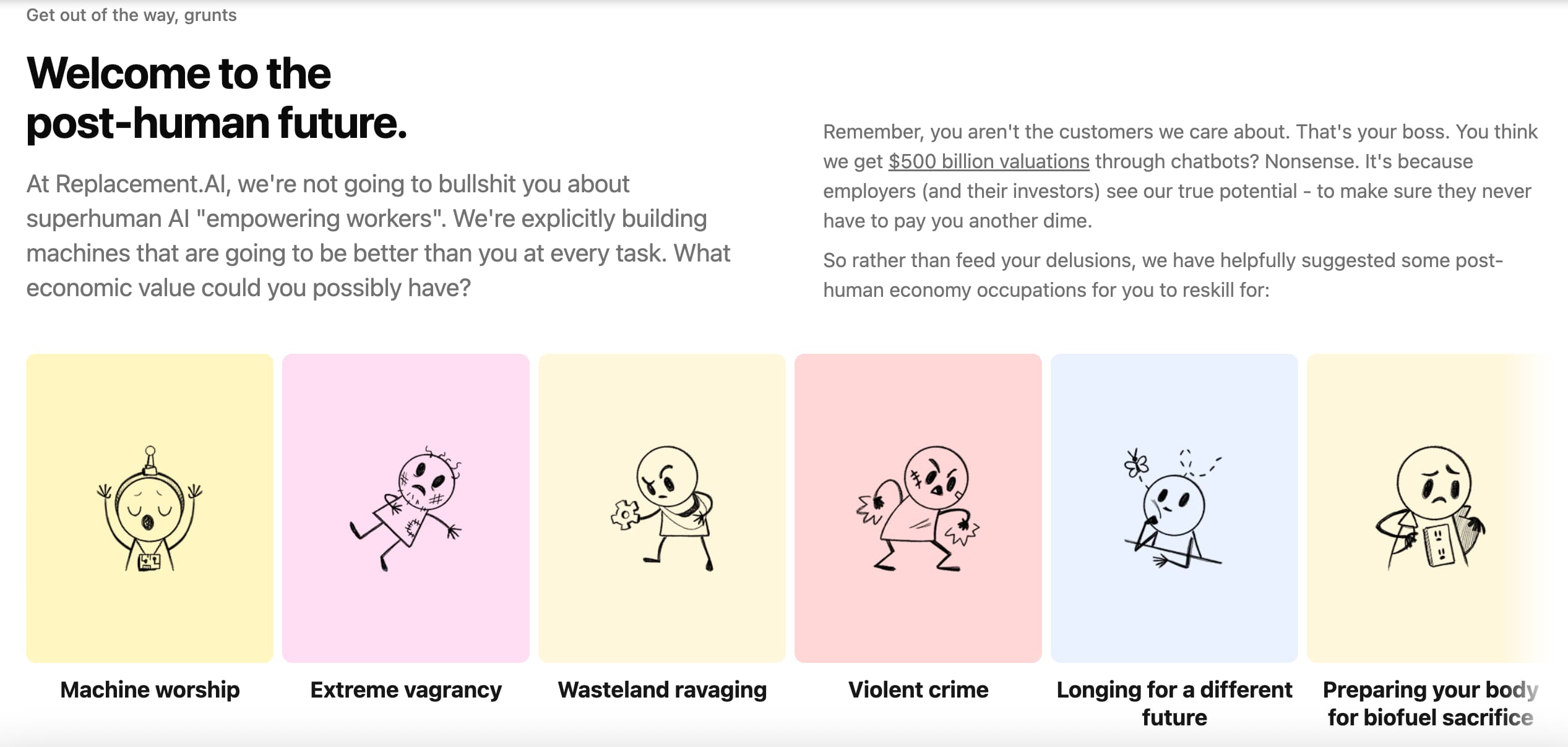 Get out of the way, grunts

Welcome to the post-human future.

At Replacement.AI, we're not going to bullshit you about superhuman AI "empowering workers". We're explicitly building machines that are going to be better than you at every task. What economic value could you possibly have?

Remember, you aren't the customers we care about. That's your boss. You think we get $500 billion valuations through chatbots? Nonsense. It's because employers (and their investors) see our true potential - to make sure they never have to pay you another dime.

So rather than feed your delusions, we have helpfully suggested some post-human economy occupations for you to reskill for:

Machine worship

Extreme vagrancy

Wasteland ravaging

Violent crime

Longing for a different future

Preparing your body for biofuel sacrifice